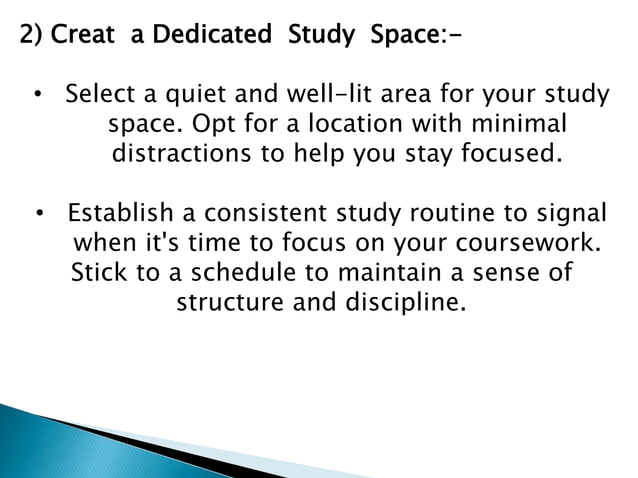 2) Creat a Dedicated Study Space:-

• Select a quiet and well-lit area for your study space. Opt for a location with minimal distractions to help you stay focused.

• Establish a consistent study routine to signal when it's time to focus on your coursework. Stick to a schedule to maintain a sense of structure and discipline.